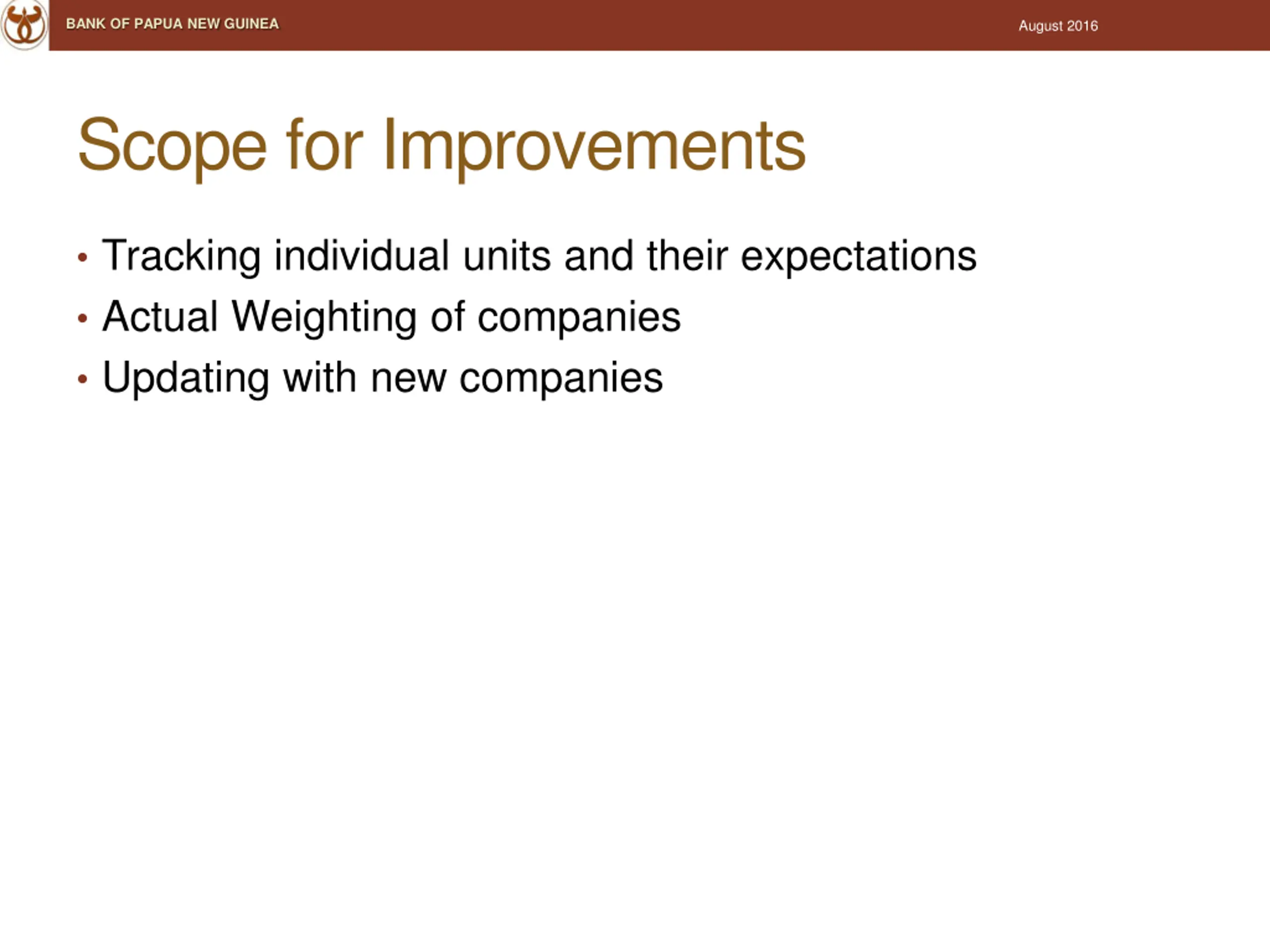 BANK OF PAPUA NEW GUINEA

August 2016

Scope for Improvements

• Tracking individual units and their expectations
• Actual Weighting of companies
• Updating with new companies